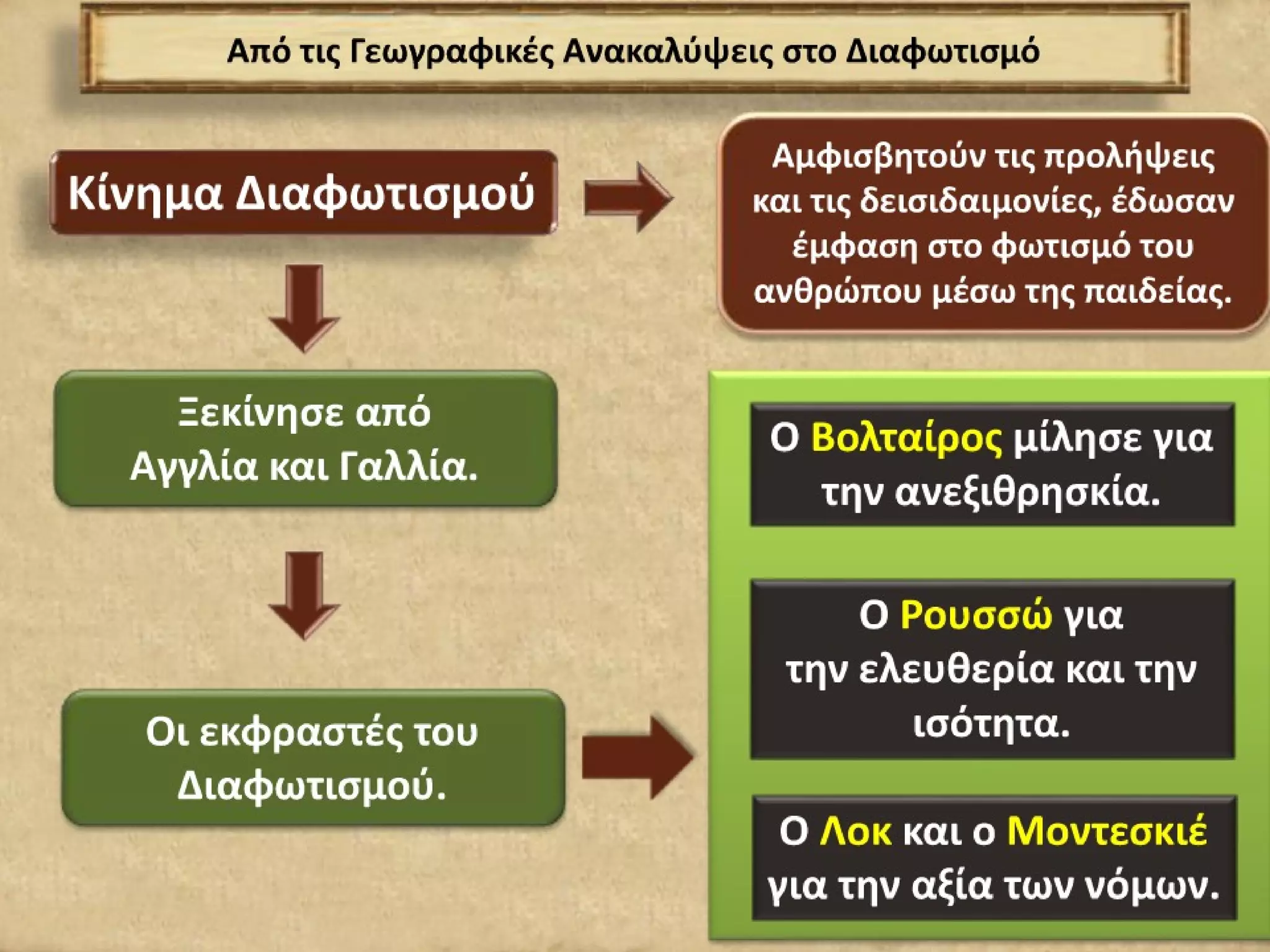 Από τις Γεωγραφικές Ανακαλύψεις στο Διαφωτισμό

Κίνημα Διαφωτισμού

Αμφισβητούν τις προλήψεις και τις δεισιδαιμονίες, έδωσαν έμφαση στο φωτισμό του ανθρώπου μέσω της παιδείας.

Ξεκίνησε από Αγγλία και Γαλλία.

Οι εκφραστές του Διαφωτισμού.

Ο Βολταίρος μίλησε για την ανεξιθρησκία.

Ο Ρουσσώ για την ελευθερία και την ισότητα.

Ο Λοκ και ο Μοντεσκιέ για την αξία των νόμων.